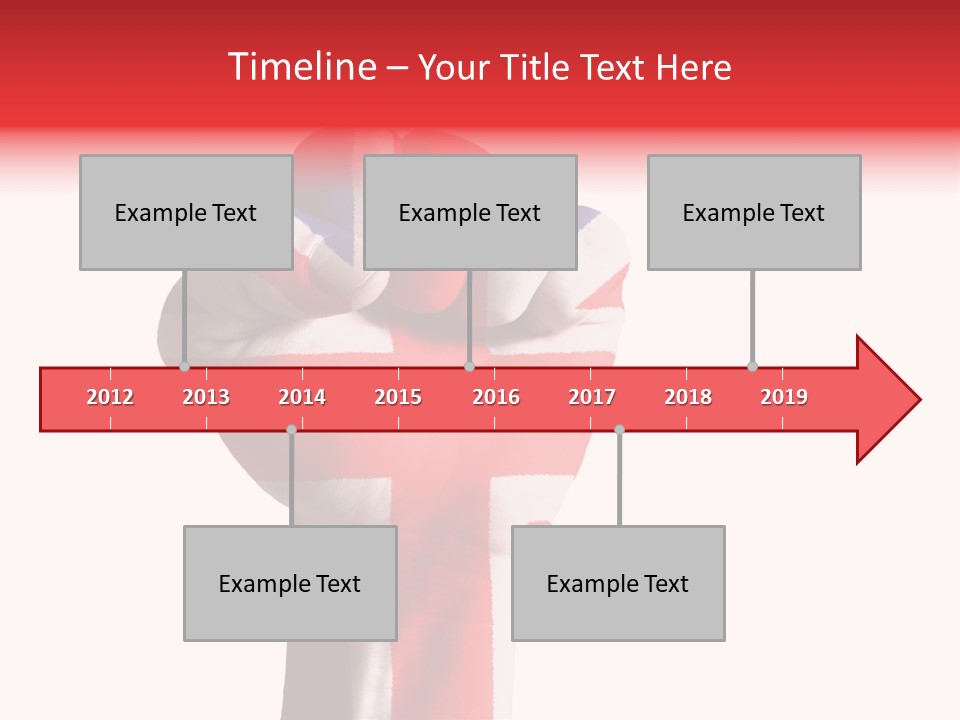 Timeline – Your Title Text Here

Example Text

Example Text

Example Text

2012 2013 2014 2015 2016 2017 2018 2019

Example Text

Example Text